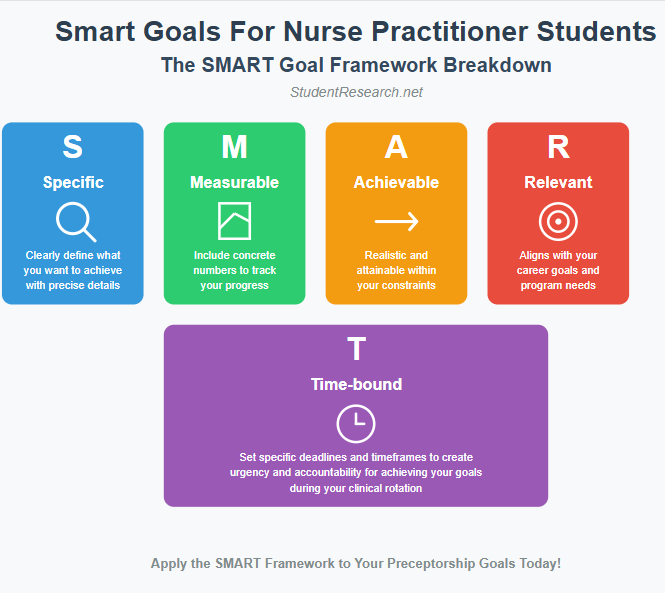 Smart Goals For Nurse Practitioner Students

The SMART Goal Framework Breakdown

StudentResearch.net

S

Specific

Clearly define what you want to achieve with precise details

M

Measurable

Include concrete numbers to track your progress

A

Achievable

Realistic and attainable within your constraints

R

Relevant

Aligns with your career goals and program needs

T

Time-bound

Set specific deadlines and timeframes to create urgency and accountability for achieving your goals during your clinical rotation

Apply the SMART Framework to Your Preceptorship Goals Today!